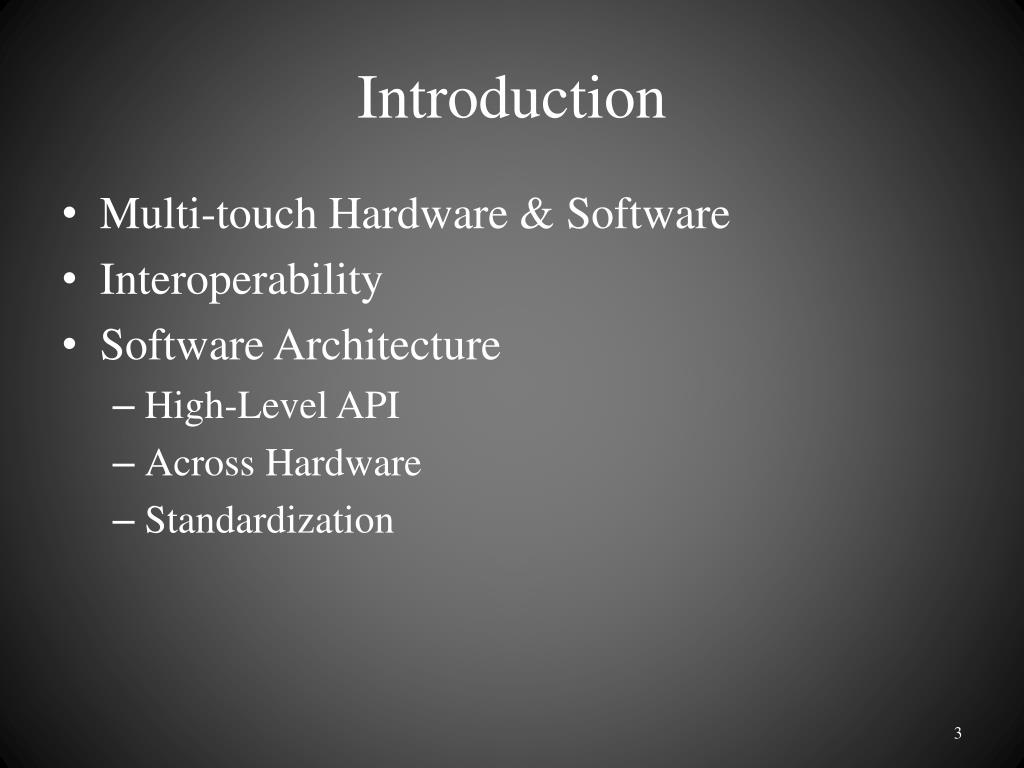 Introduction

• Multi-touch Hardware & Software
• Interoperability
• Software Architecture
– High-Level API
– Across Hardware
– Standardization

3